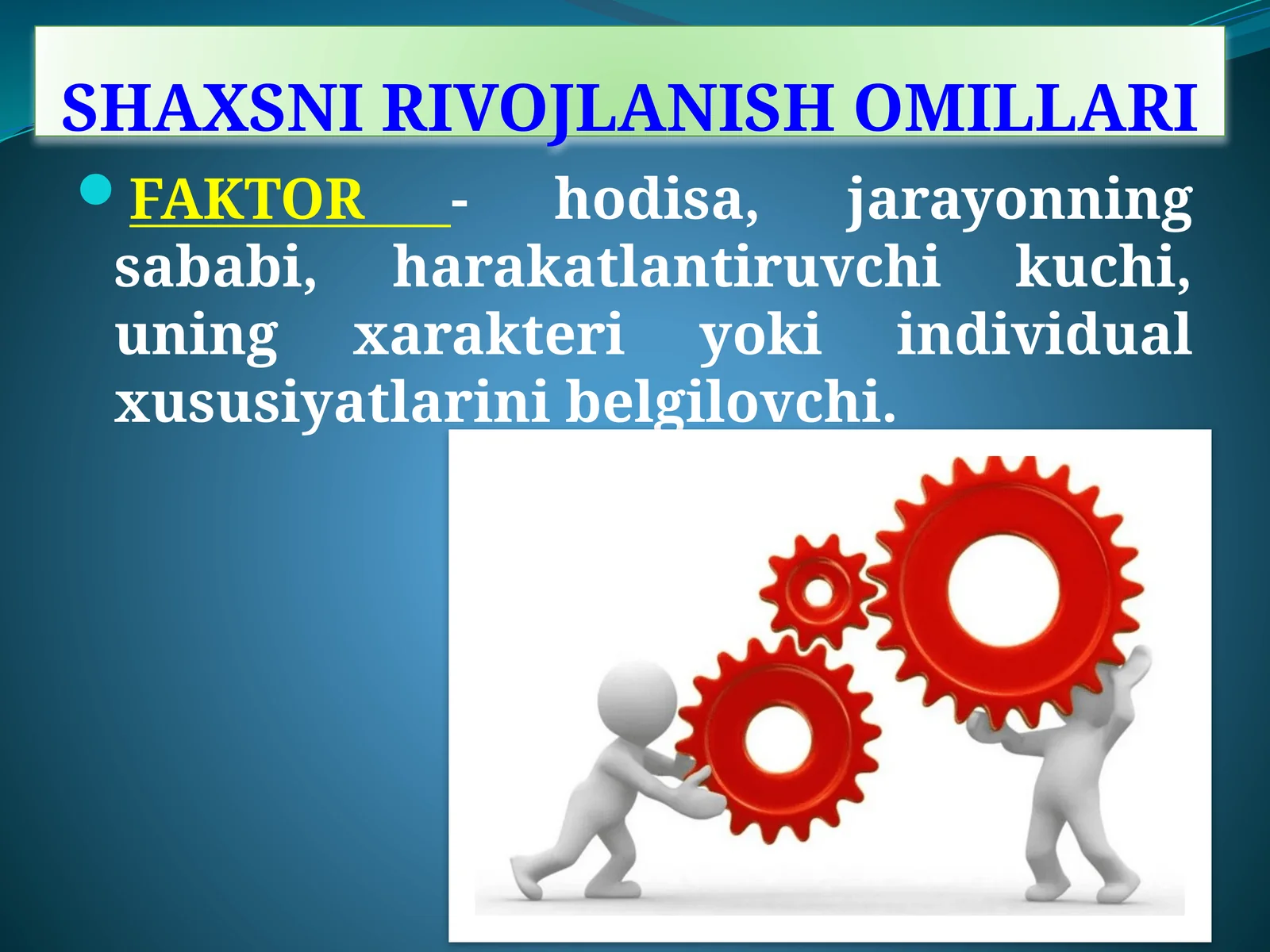 SHAXSNI RIVOJLANISH OMILLARI

FAKTOR - hodisa, jarayonning sababi, harakatlantiruvchi kuchi, uning xarakteri yoki individual xususiyatlarini belgilovchi.